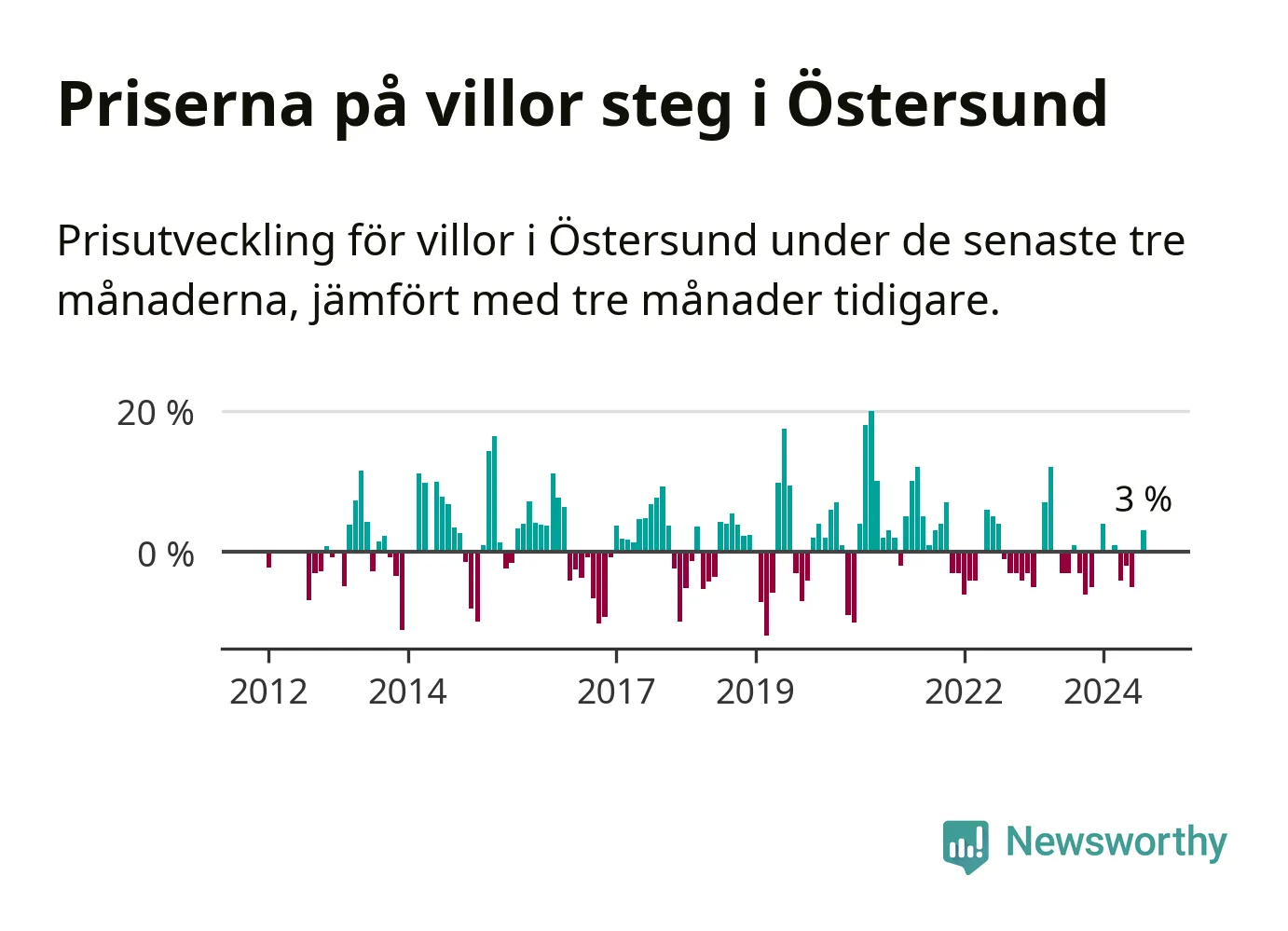 Priserna på villor steg i Östersund

Prisutveckling för villor i Östersund under de senaste tre månaderna, jämfört med tre månader tidigare.

20 %
0 %
3 %
2012
2014
2017
2019
2022
2024

Newsworthy